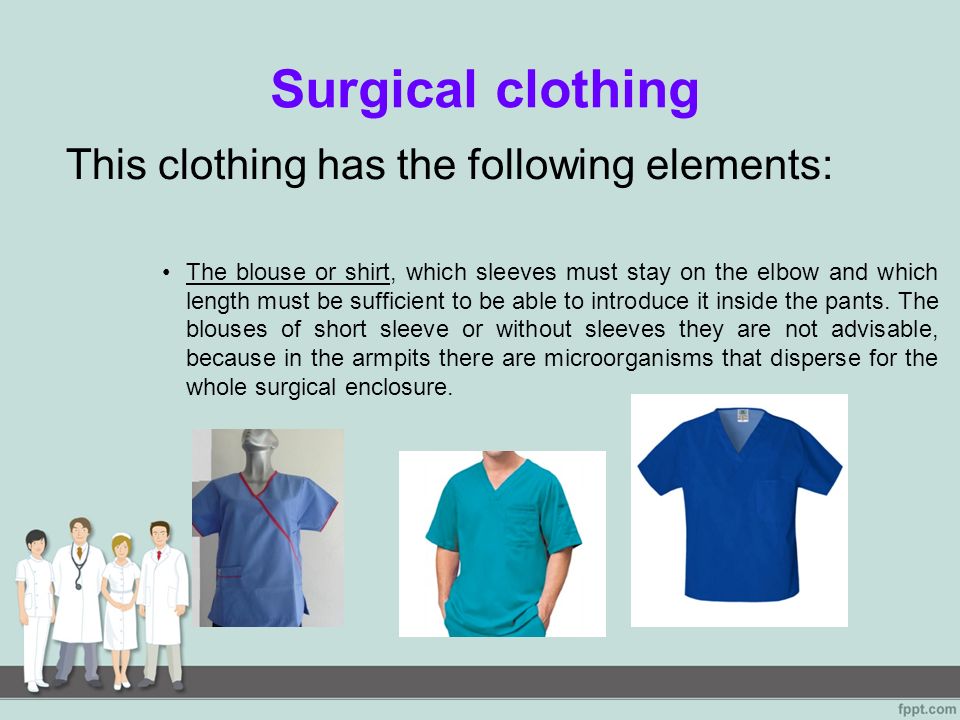 Surgical clothing

This clothing has the following elements:

• The blouse or shirt, which sleeves must stay on the elbow and which length must be sufficient to be able to introduce it inside the pants. The blouses of short sleeve or without sleeves they are not advisable, because in the armpits there are microorganisms that disperse for the whole surgical enclosure.

fppt.com